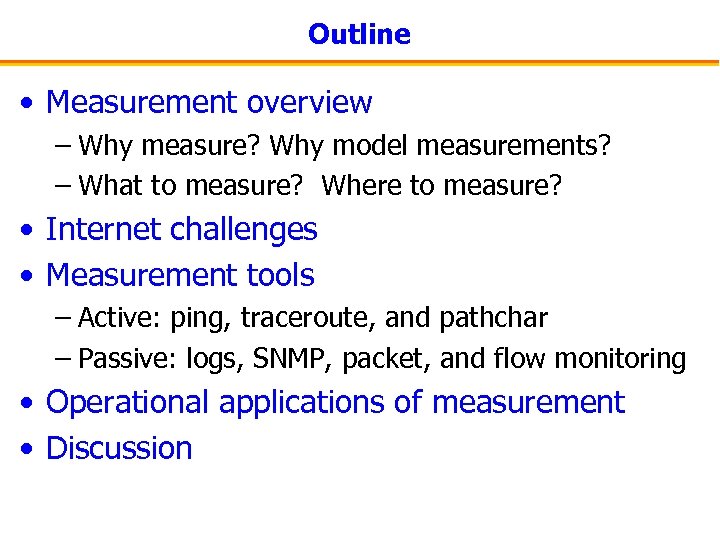 Outline

• Measurement overview
– Why measure? Why model measurements?
– What to measure? Where to measure?
• Internet challenges
• Measurement tools
– Active: ping, traceroute, and pathchar
– Passive: logs, SNMP, packet, and flow monitoring
• Operational applications of measurement
• Discussion